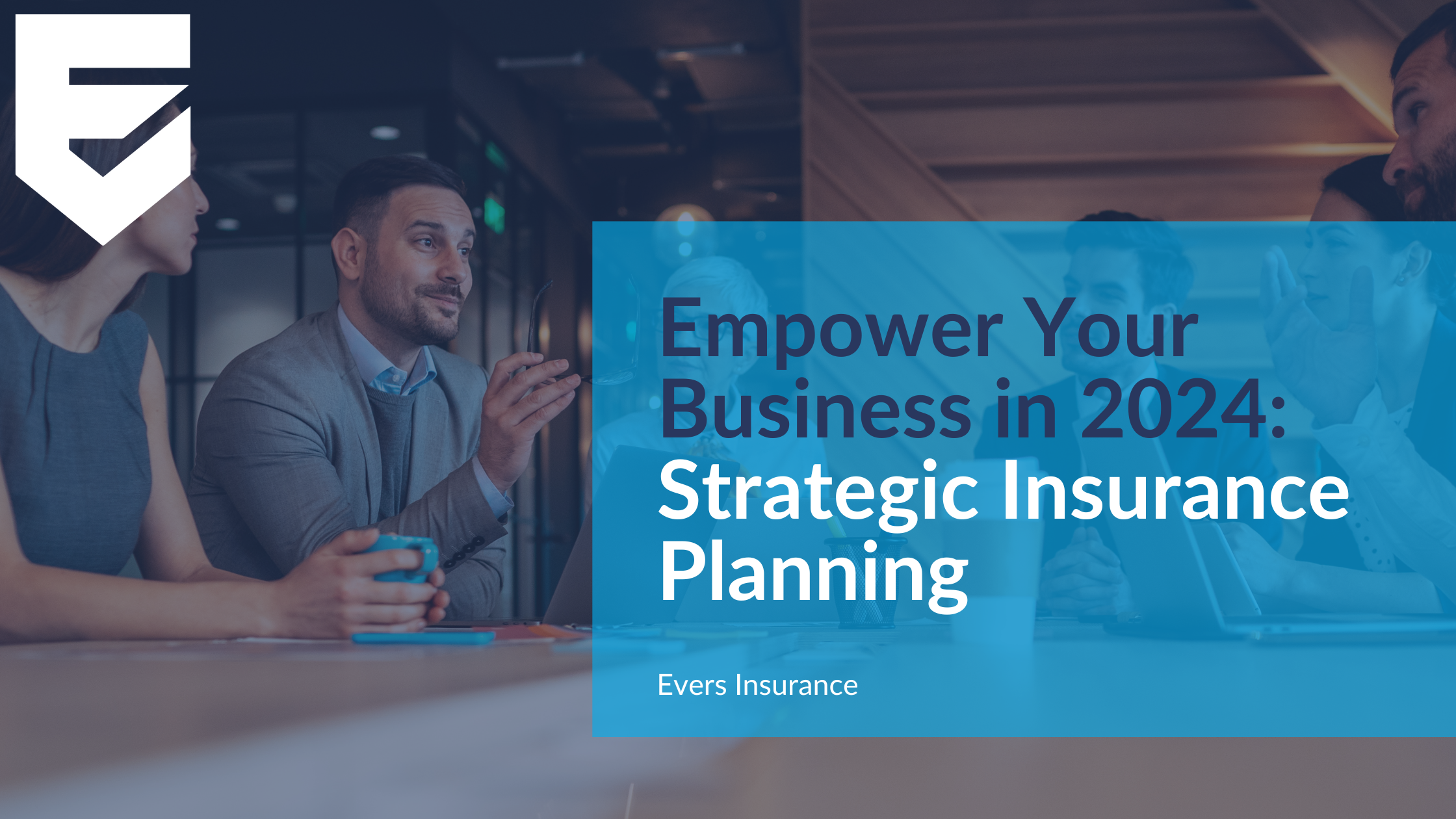 Empower Your Business in 2024: Strategic Insurance Planning

Evers Insurance